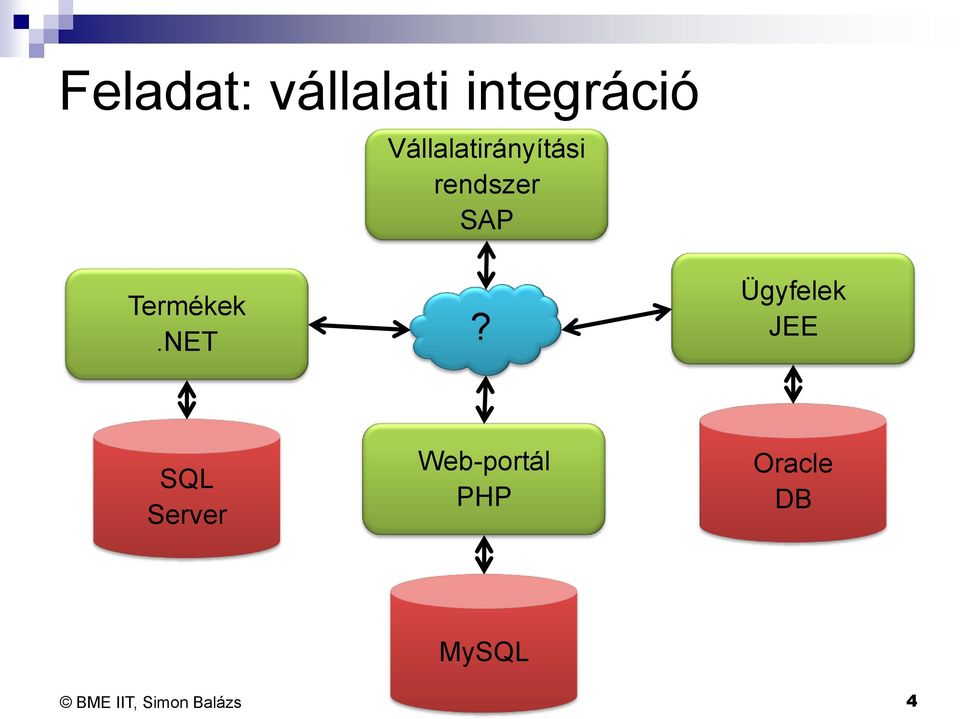 Feladat: vállalati integráció

Vállalatirányítási rendszer SAP

Termékek .NET

?

Ügyfelek JEE

SQL Server

Web-portál PHP

Oracle DB

MySQL

© BME IIT, Simon Balázs

4